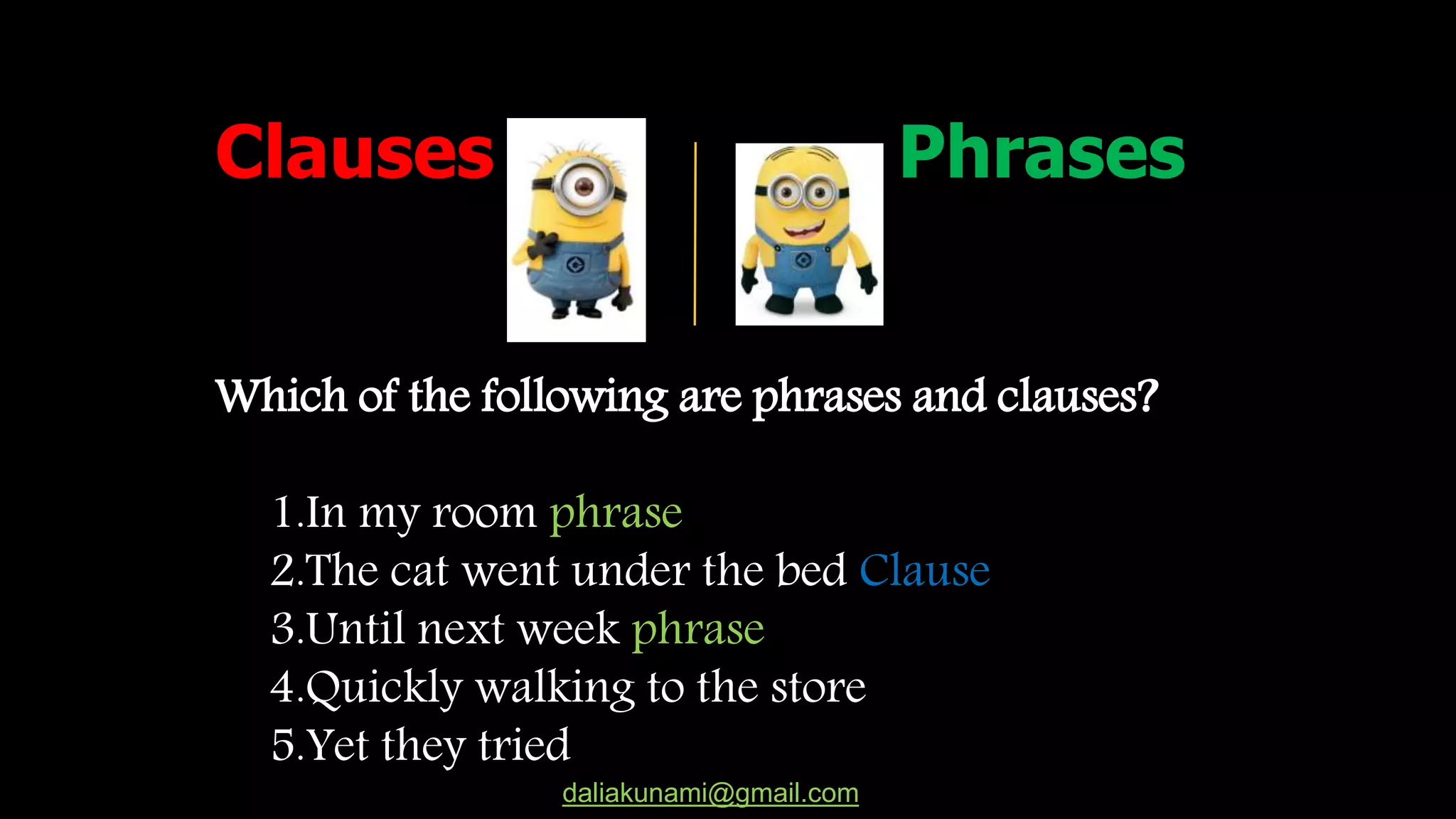 Clauses Phrases

Which of the following are phrases and clauses?

1.In my room phrase
2.The cat went under the bed Clause
3.Until next week phrase
4.Quickly walking to the store
5.Yet they tried

daliakunami@gmail.com